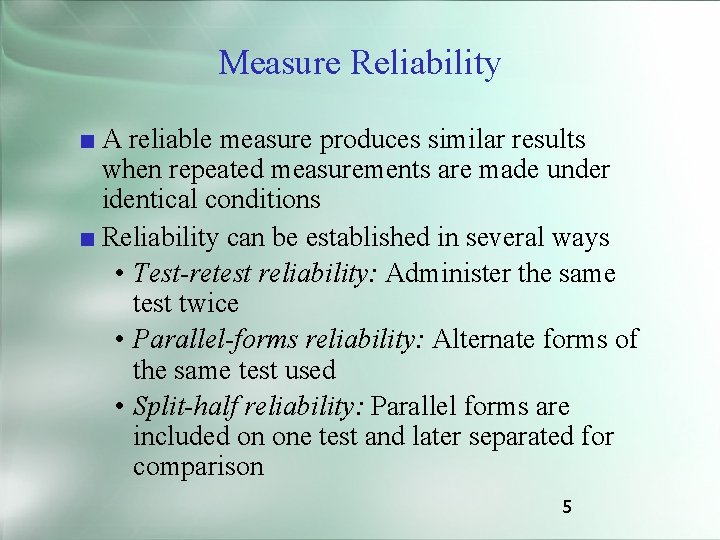 Measure Reliability

■ A reliable measure produces similar results when repeated measurements are made under identical conditions

■ Reliability can be established in several ways

• Test-retest reliability: Administer the same test twice

• Parallel-forms reliability: Alternate forms of the same test used

• Split-half reliability: Parallel forms are included on one test and later separated for comparison

5